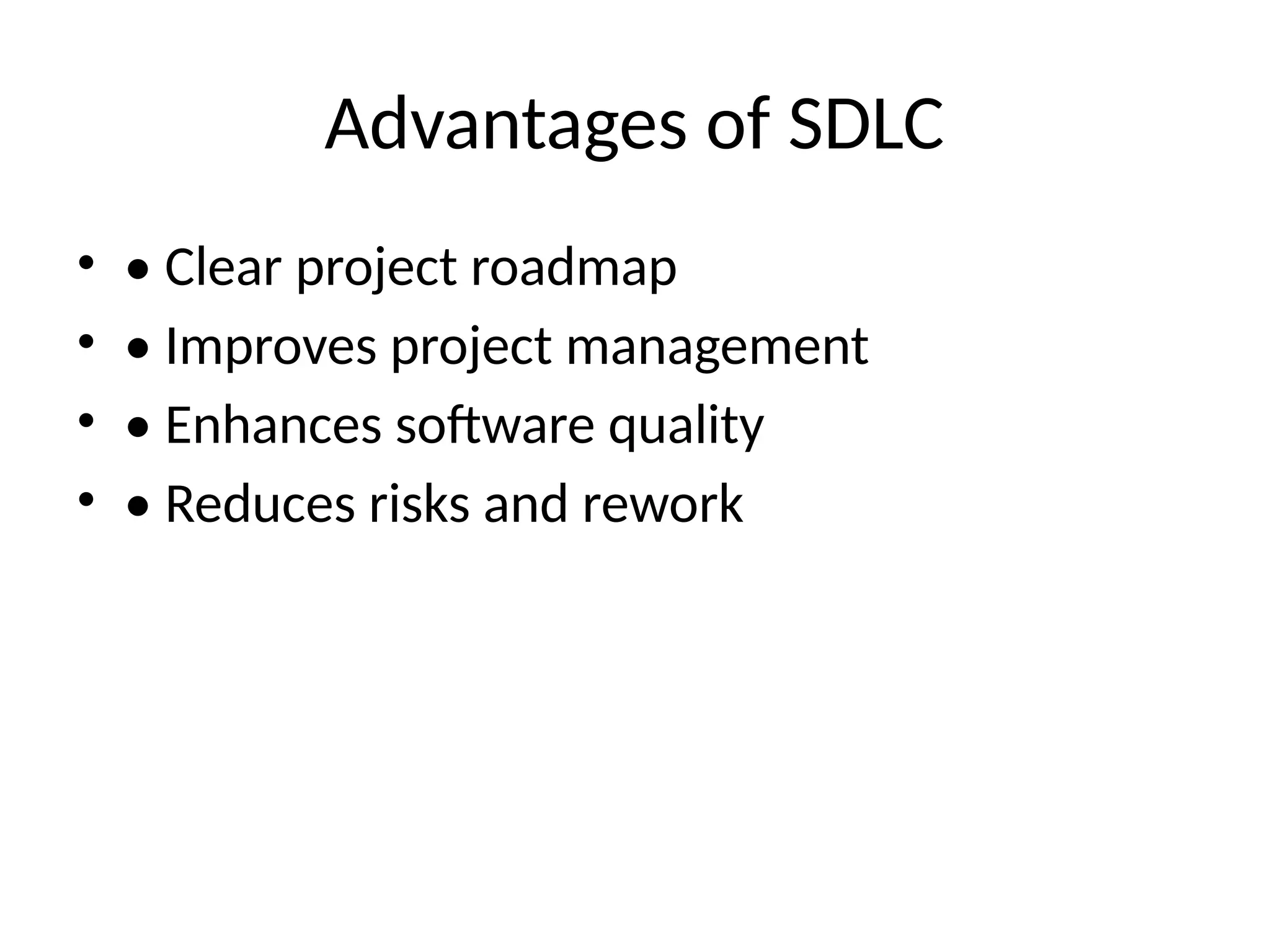 Advantages of SDLC

• • Clear project roadmap
• • Improves project management
• • Enhances software quality
• • Reduces risks and rework